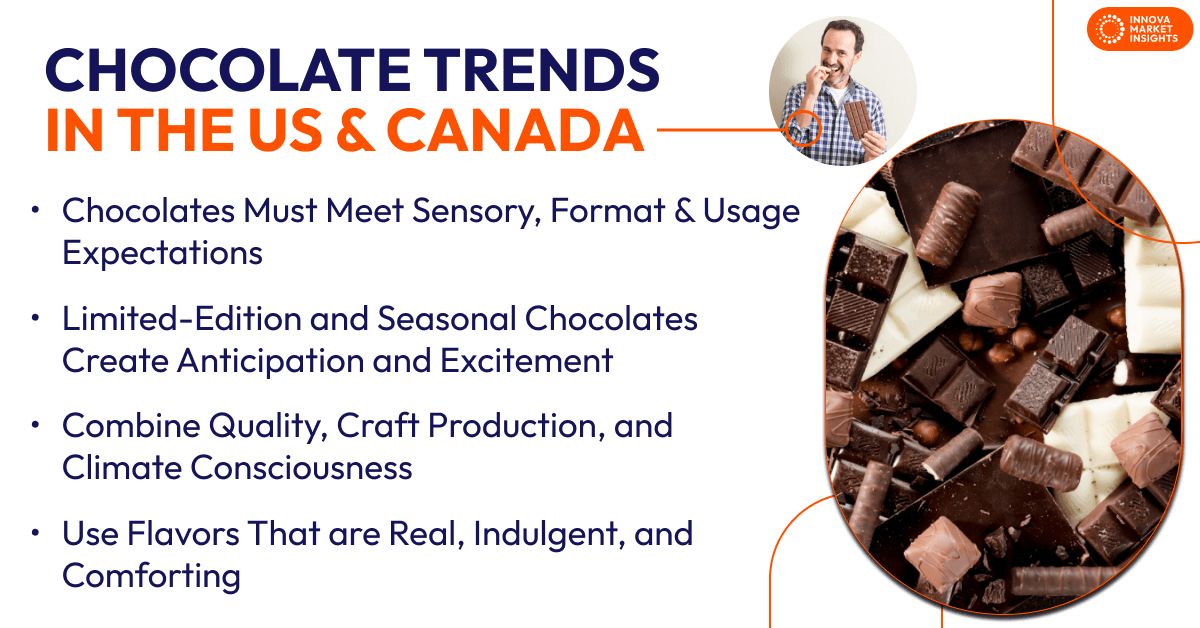 INNOVA MARKET INSIGHTS

CHOCOLATE TRENDS
IN THE US & CANADA

• Chocolates Must Meet Sensory, Format & Usage Expectations

• Limited-Edition and Seasonal Chocolates Create Anticipation and Excitement

• Combine Quality, Craft Production, and Climate Consciousness

• Use Flavors That are Real, Indulgent, and Comforting